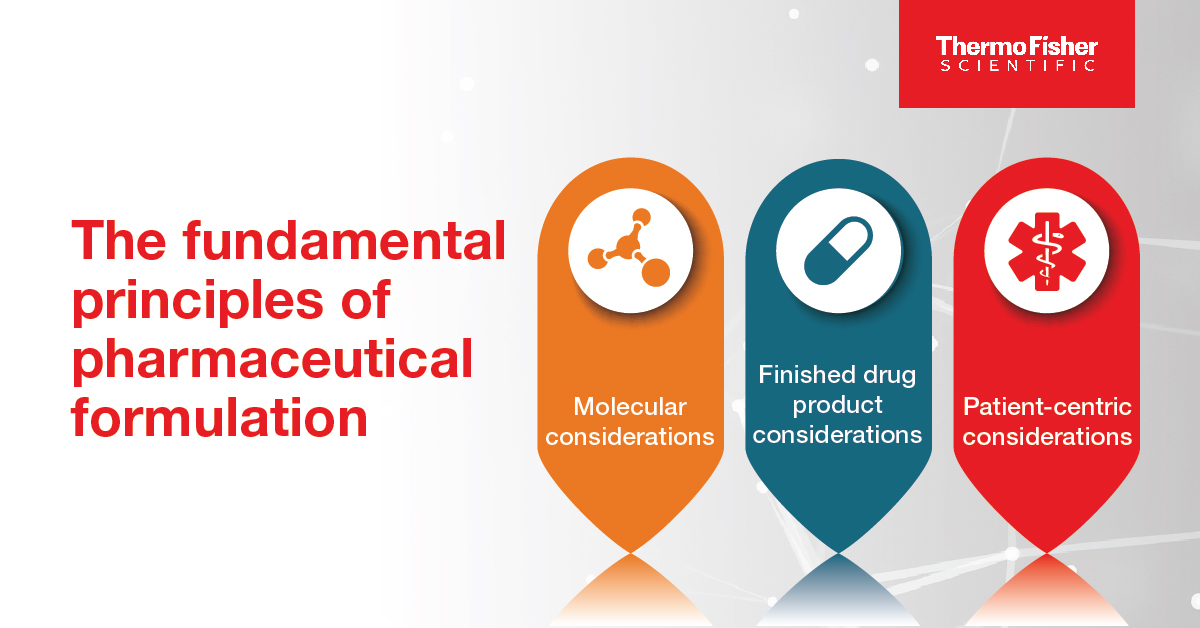 ThermoFisher
SCIENTIFIC

The fundamental principles of pharmaceutical formulation

Molecular considerations

Finished drug product considerations

Patient-centric considerations